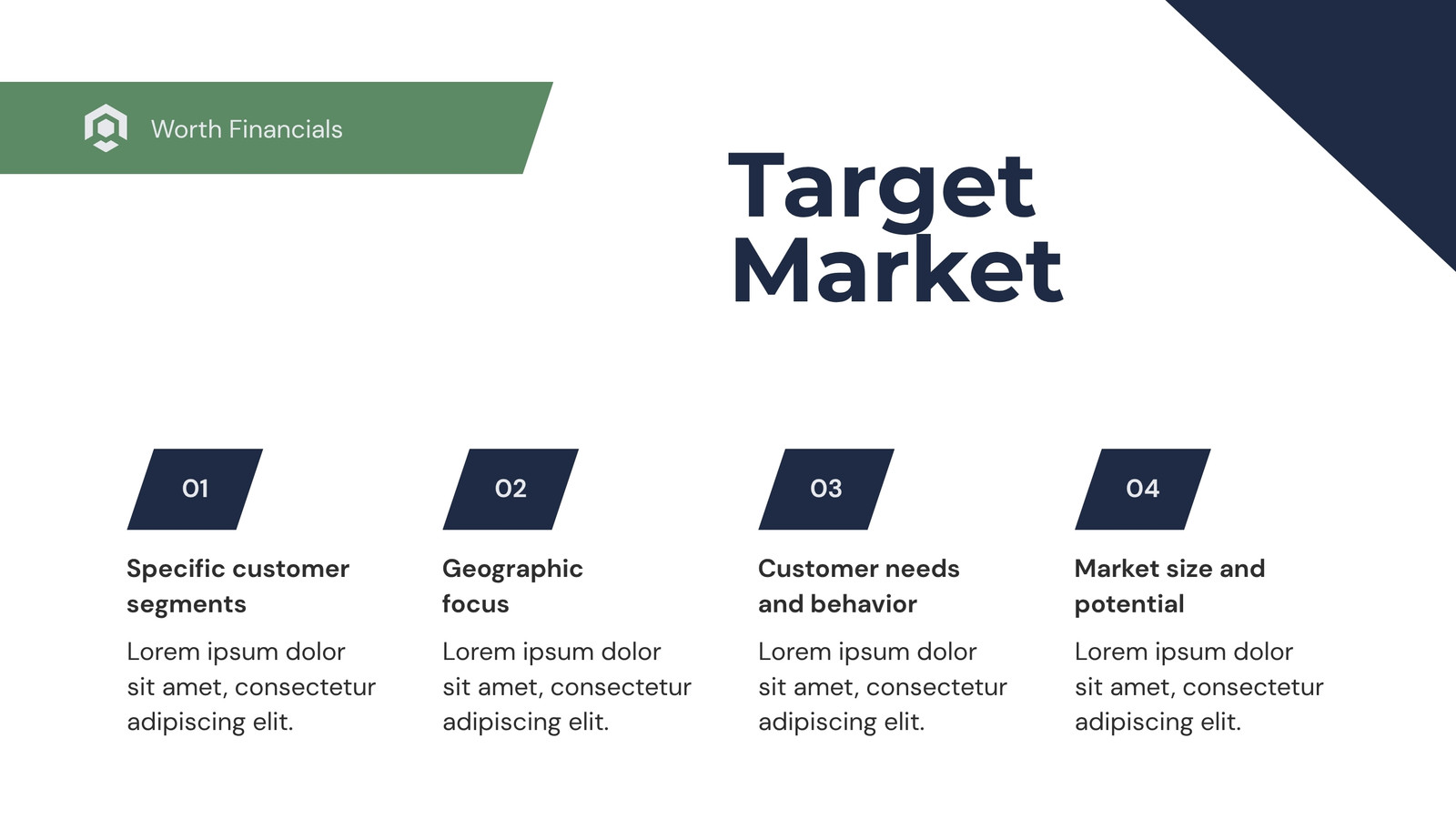 Worth Financials

Target Market

01

Specific customer segments

Lorem ipsum dolor sit amet, consectetur adipiscing elit.

02

Geographic focus

Lorem ipsum dolor sit amet, consectetur adipiscing elit.

03

Customer needs and behavior

Lorem ipsum dolor sit amet, consectetur adipiscing elit.

04

Market size and potential

Lorem ipsum dolor sit amet, consectetur adipiscing elit.